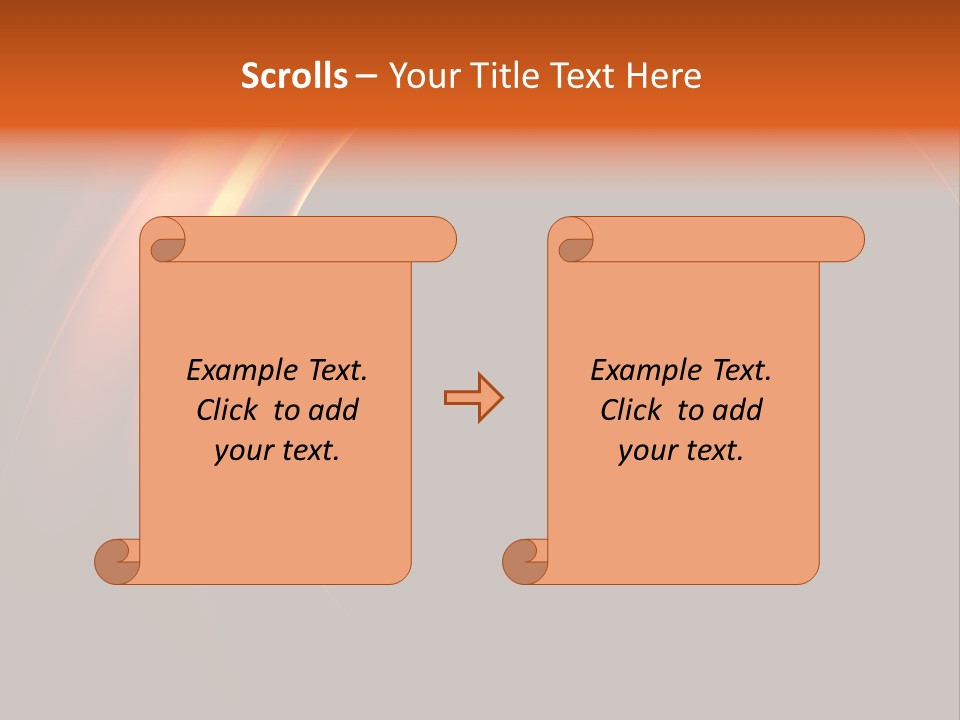 Scrolls – Your Title Text Here

Example Text. Click to add your text.

Example Text. Click to add your text.